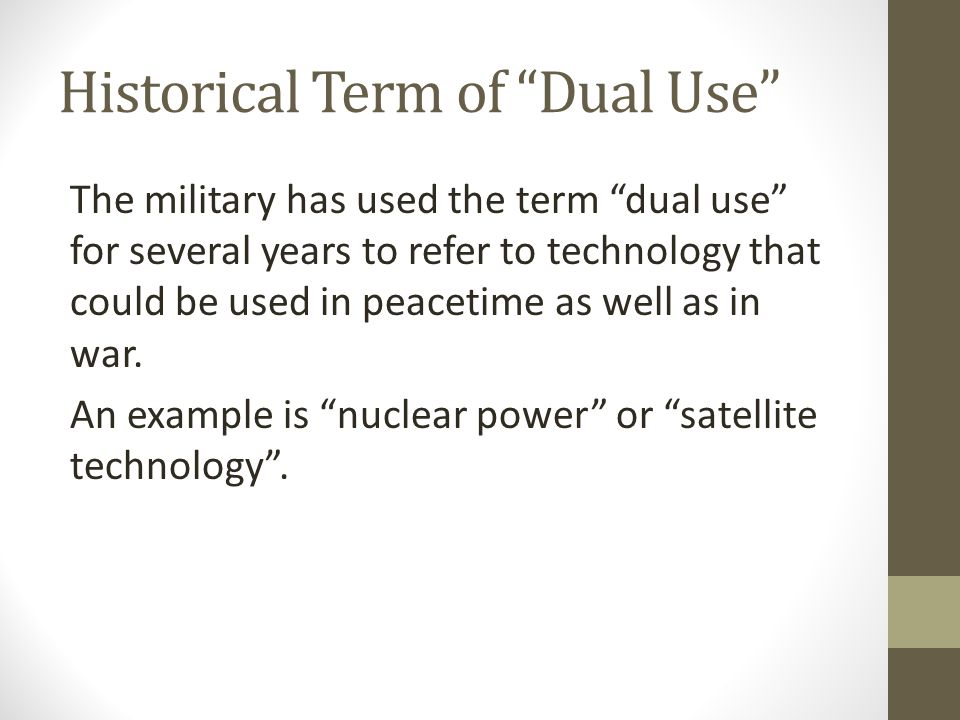 Historical Term of “Dual Use”

The military has used the term “dual use” for several years to refer to technology that could be used in peacetime as well as in war.

An example is “nuclear power” or “satellite technology”.